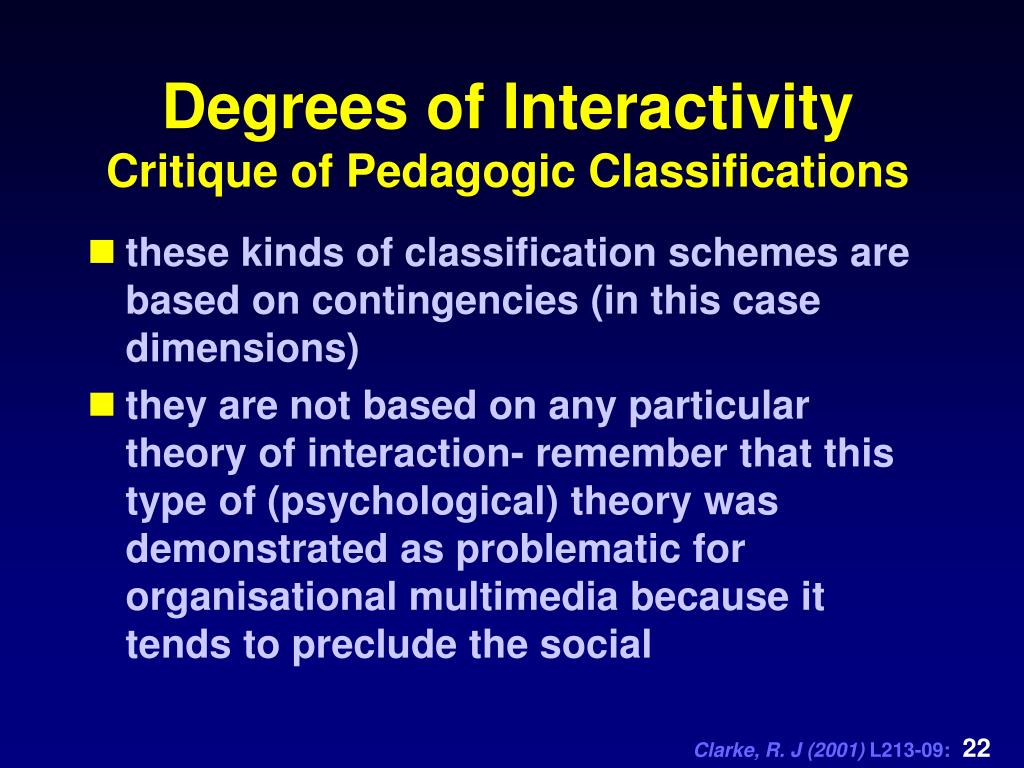 Degrees of Interactivity
Critique of Pedagogic Classifications

these kinds of classification schemes are based on contingencies (in this case dimensions)

they are not based on any particular theory of interaction- remember that this type of (psychological) theory was demonstrated as problematic for organisational multimedia because it tends to preclude the social

Clarke, R. J (2001) L213-09: 22